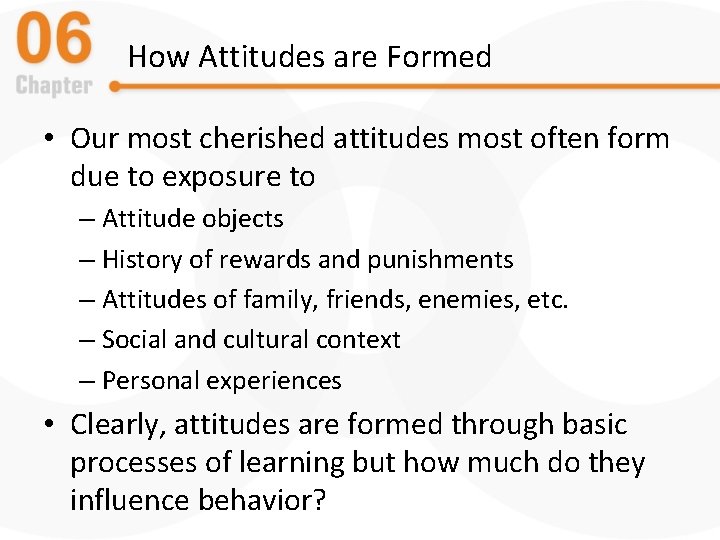 06
Chapter

How Attitudes are Formed

• Our most cherished attitudes most often form due to exposure to
– Attitude objects
– History of rewards and punishments
– Attitudes of family, friends, enemies, etc.
– Social and cultural context
– Personal experiences

• Clearly, attitudes are formed through basic processes of learning but how much do they influence behavior?